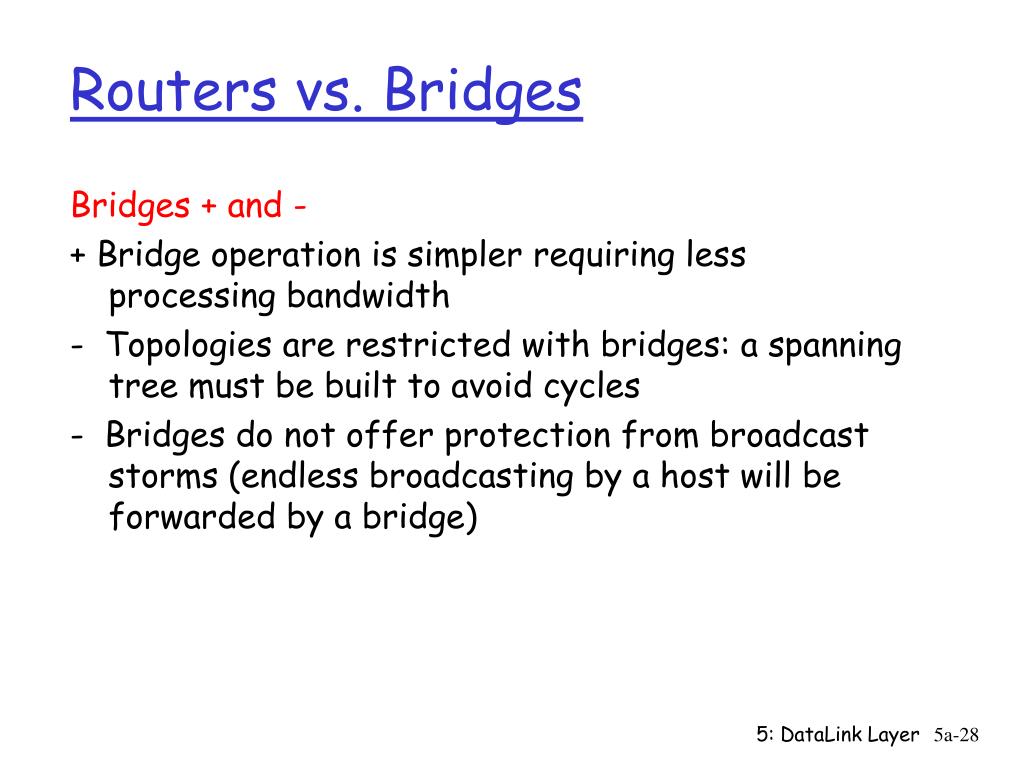 Routers vs. Bridges

Bridges + and -

+ Bridge operation is simpler requiring less processing bandwidth

- Topologies are restricted with bridges: a spanning tree must be built to avoid cycles

- Bridges do not offer protection from broadcast storms (endless broadcasting by a host will be forwarded by a bridge)

5: DataLink Layer 5a-28